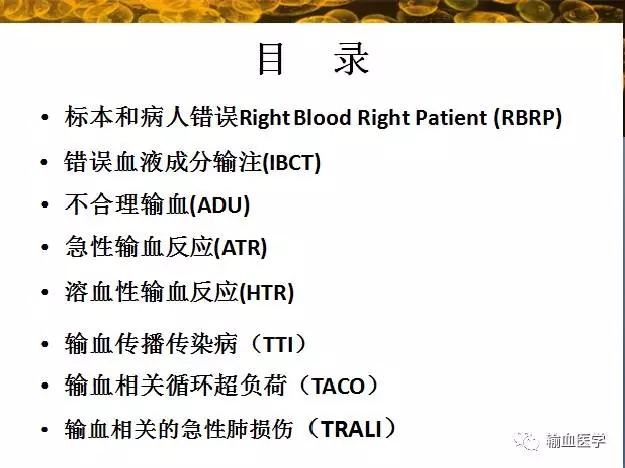 目　录

• 标本和病人错误Right Blood Right Patient (RBRP)
• 错误血液成分输注(IBCT)
• 不合理输血(ADU)
• 急性输血反应(ATR)
• 溶血性输血反应(HTR)
• 输血传播传染病（TTI）
• 输血相关循环超负荷（TACO）
• 输血相关的急性肺损伤（TRALI）

输血医学